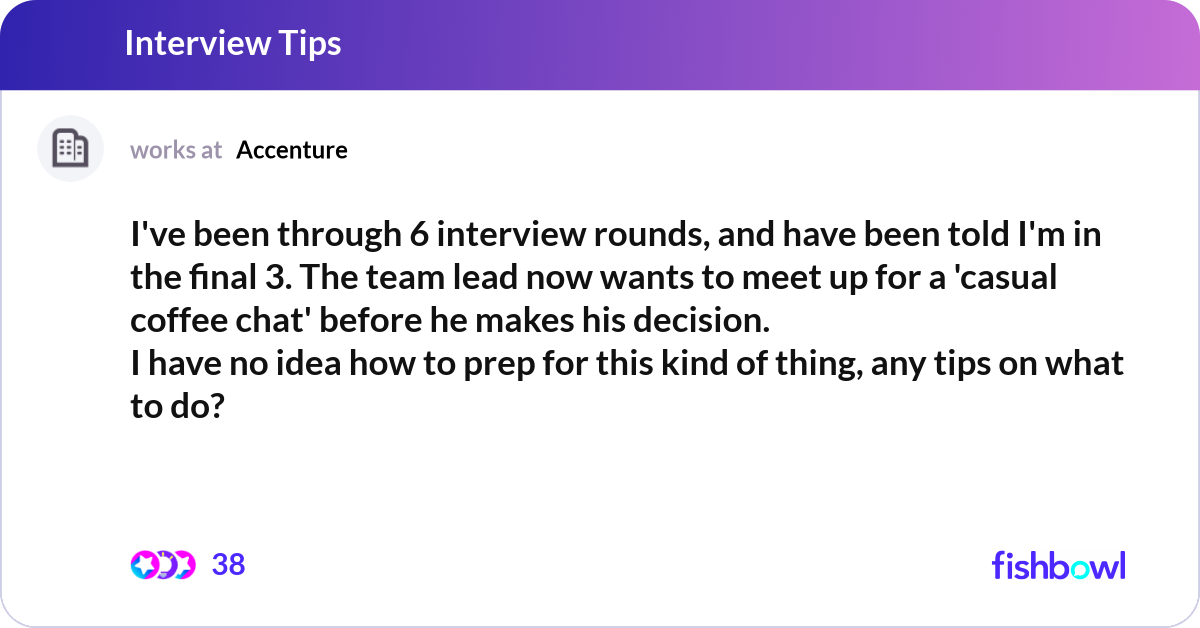 Interview Tips

works at Accenture

I've been through 6 interview rounds, and have been told I'm in the final 3. The team lead now wants to meet up for a 'casual coffee chat' before he makes his decision.
I have no idea how to prep for this kind of thing, any tips on what to do?

38

fishbowl